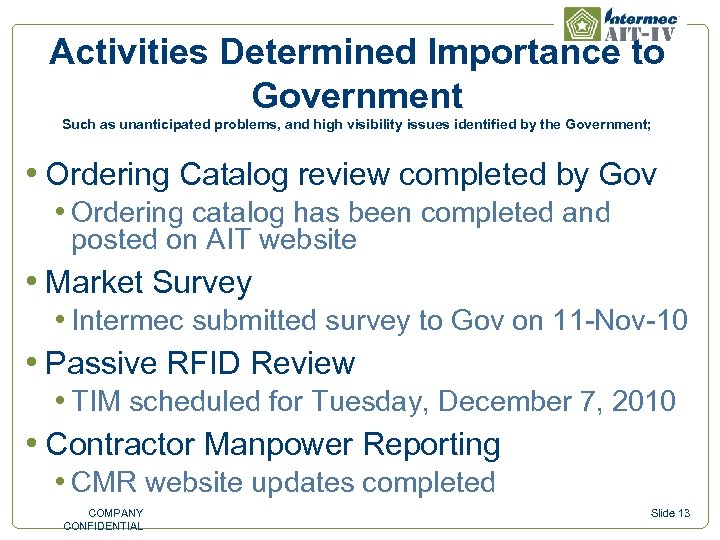 Intermec
AIT-IV

Activities Determined Importance to Government

Such as unanticipated problems, and high visibility issues identified by the Government;

• Ordering Catalog review completed by Gov
  • Ordering catalog has been completed and posted on AIT website
• Market Survey
  • Intermec submitted survey to Gov on 11-Nov-10
• Passive RFID Review
  • TIM scheduled for Tuesday, December 7, 2010
• Contractor Manpower Reporting
  • CMR website updates completed

COMPANY CONFIDENTIAL

Slide 13